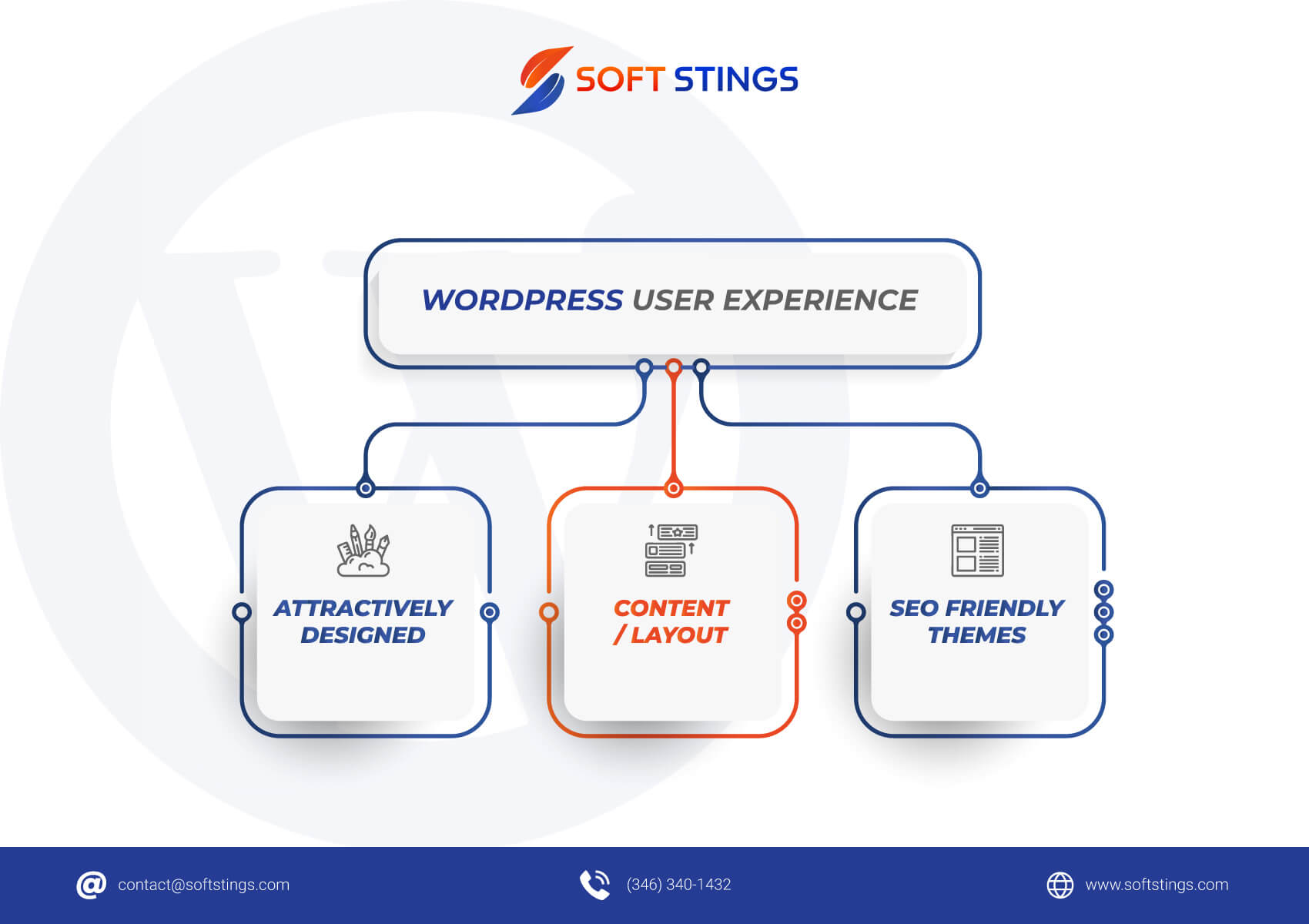 SOFT STINGS

WORDPRESS USER EXPERIENCE

ATTRACTIVELY DESIGNED

CONTENT / LAYOUT

SEO FRIENDLY THEMES

contact@softstings.com

(346) 340-1432

www.softstings.com